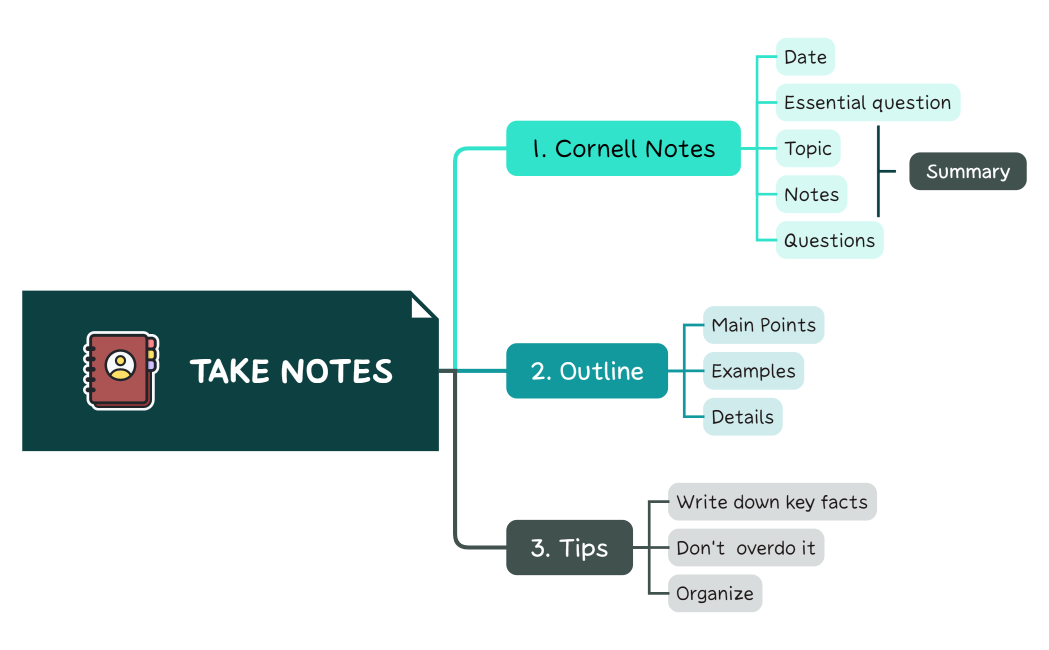 TAKE NOTES

1. Cornell Notes

Date

Essential question

Topic

Notes

Questions

Summary

2. Outline

Main Points

Examples

Details

3. Tips

Write down key facts

Don't overdo it

Organize